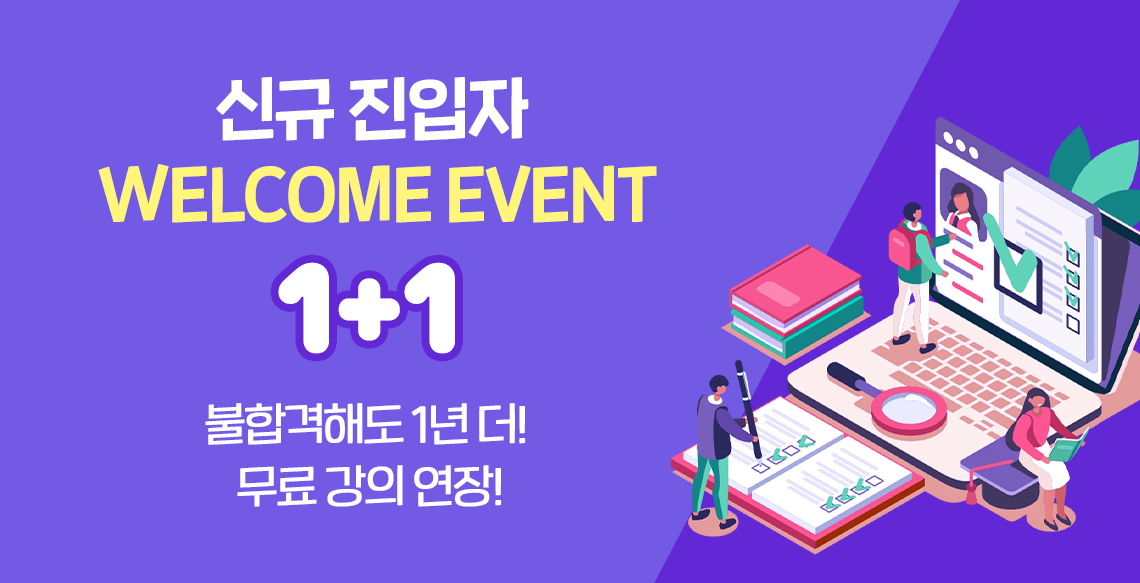 신규 진입자
WELCOME EVENT
1+1
불합격해도 1년 더!
무료 강의 연장!